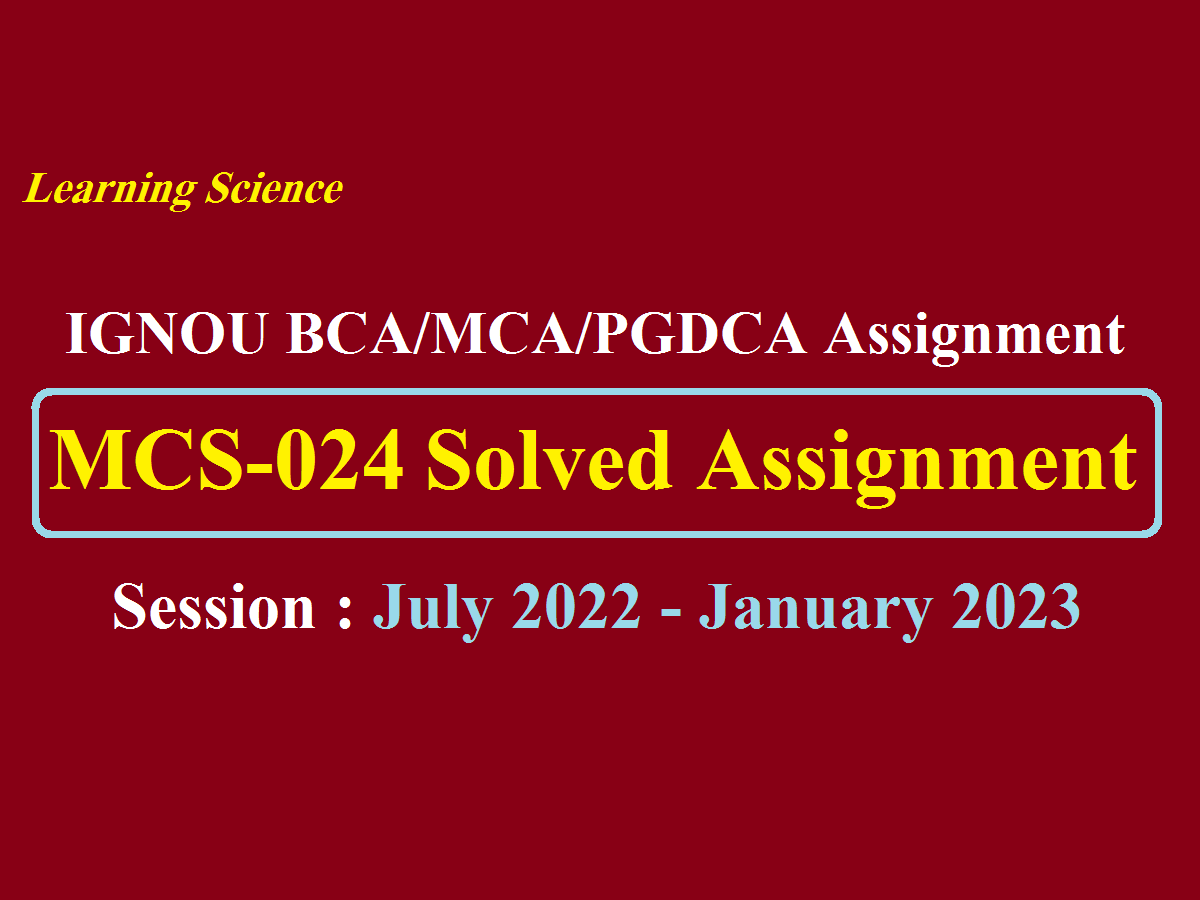 Learning Science

IGNOU BCA/MCA/PGDCA Assignment

MCS-024 Solved Assignment

Session : July 2022 - January 2023